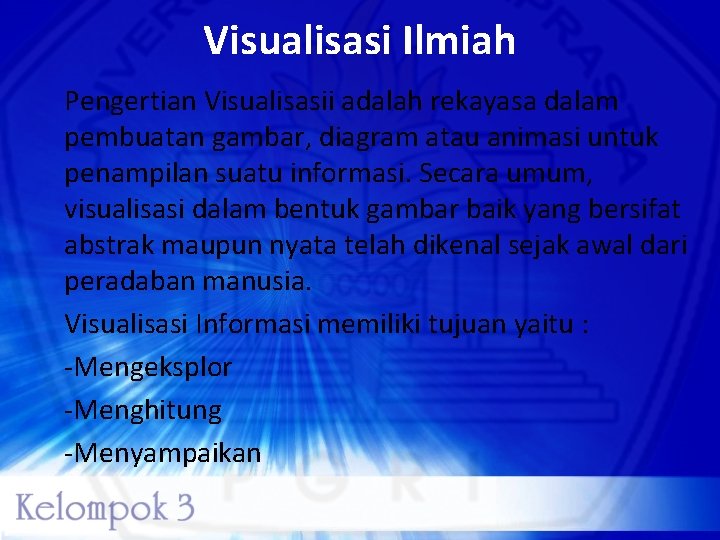 Visualisasi Ilmiah

Pengertian Visualisasii adalah rekayasa dalam pembuatan gambar, diagram atau animasi untuk penampilan suatu informasi. Secara umum, visualisasi dalam bentuk gambar baik yang bersifat abstrak maupun nyata telah dikenal sejak awal dari peradaban manusia.

Visualisasi Informasi memiliki tujuan yaitu :

-Mengeksplor

-Menghitung

-Menyampaikan

Kelompok 3